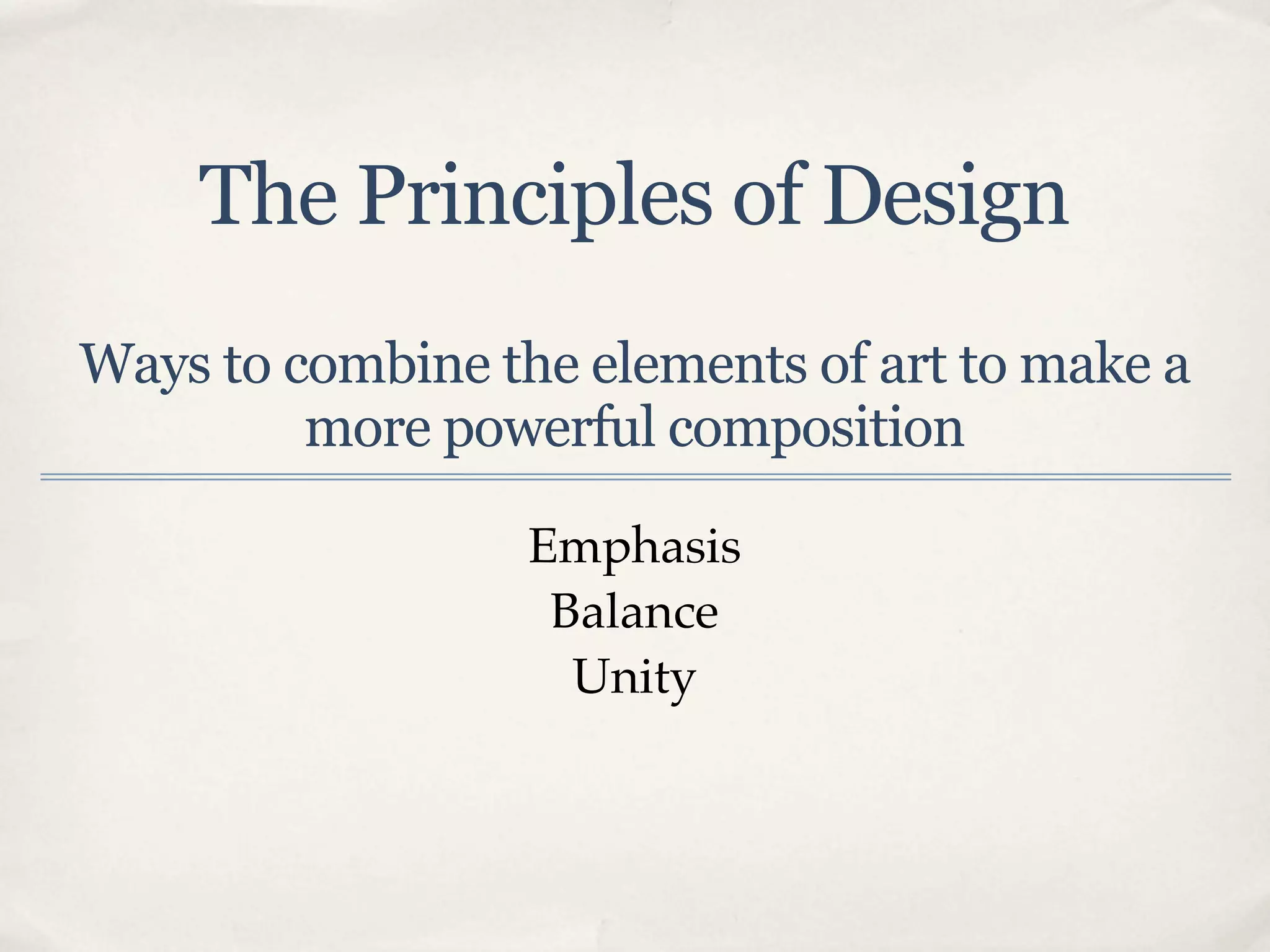 The Principles of Design

Ways to combine the elements of art to make a more powerful composition

Emphasis
Balance
Unity